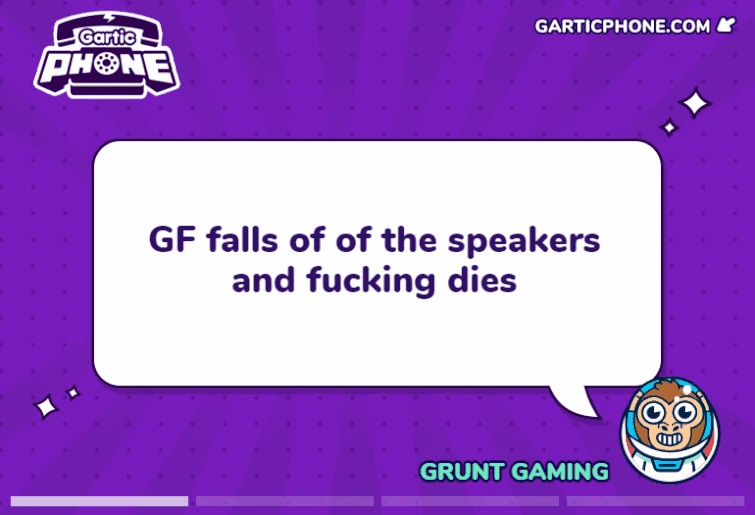 Gartic PHONE

GARTICPHONE.COM

GF falls of of the speakers and fucking dies

GRUNT GAMING